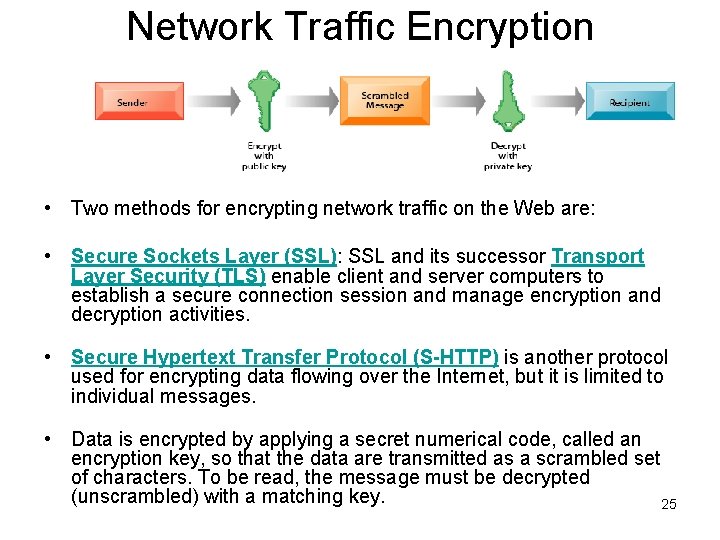 Network Traffic Encryption

Sender

Encrypt with public key

Scrambled Message

Decrypt with private key

Recipient

• Two methods for encrypting network traffic on the Web are:

• Secure Sockets Layer (SSL): SSL and its successor Transport Layer Security (TLS) enable client and server computers to establish a secure connection session and manage encryption and decryption activities.

• Secure Hypertext Transfer Protocol (S-HTTP) is another protocol used for encrypting data flowing over the Internet, but it is limited to individual messages.

• Data is encrypted by applying a secret numerical code, called an encryption key, so that the data are transmitted as a scrambled set of characters. To be read, the message must be decrypted (unscrambled) with a matching key.

25